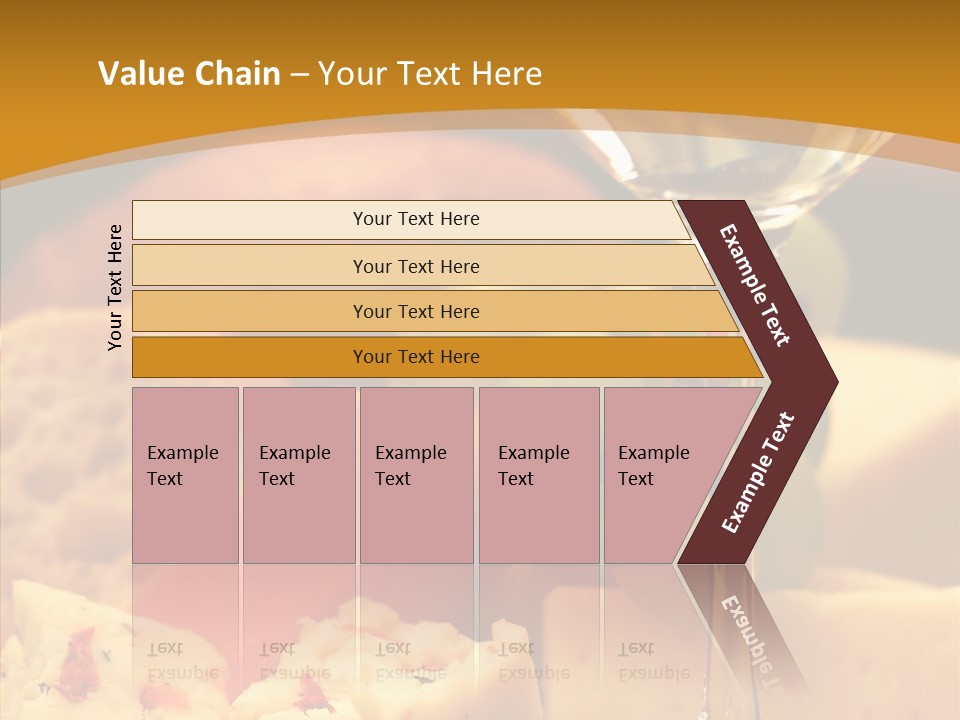 Value Chain – Your Text Here

Your Text Here

Your Text Here

Your Text Here

Your Text Here

Your Text Here

Example Text

Example Text

Example Text

Example Text

Example Text

Example Text

Example Text